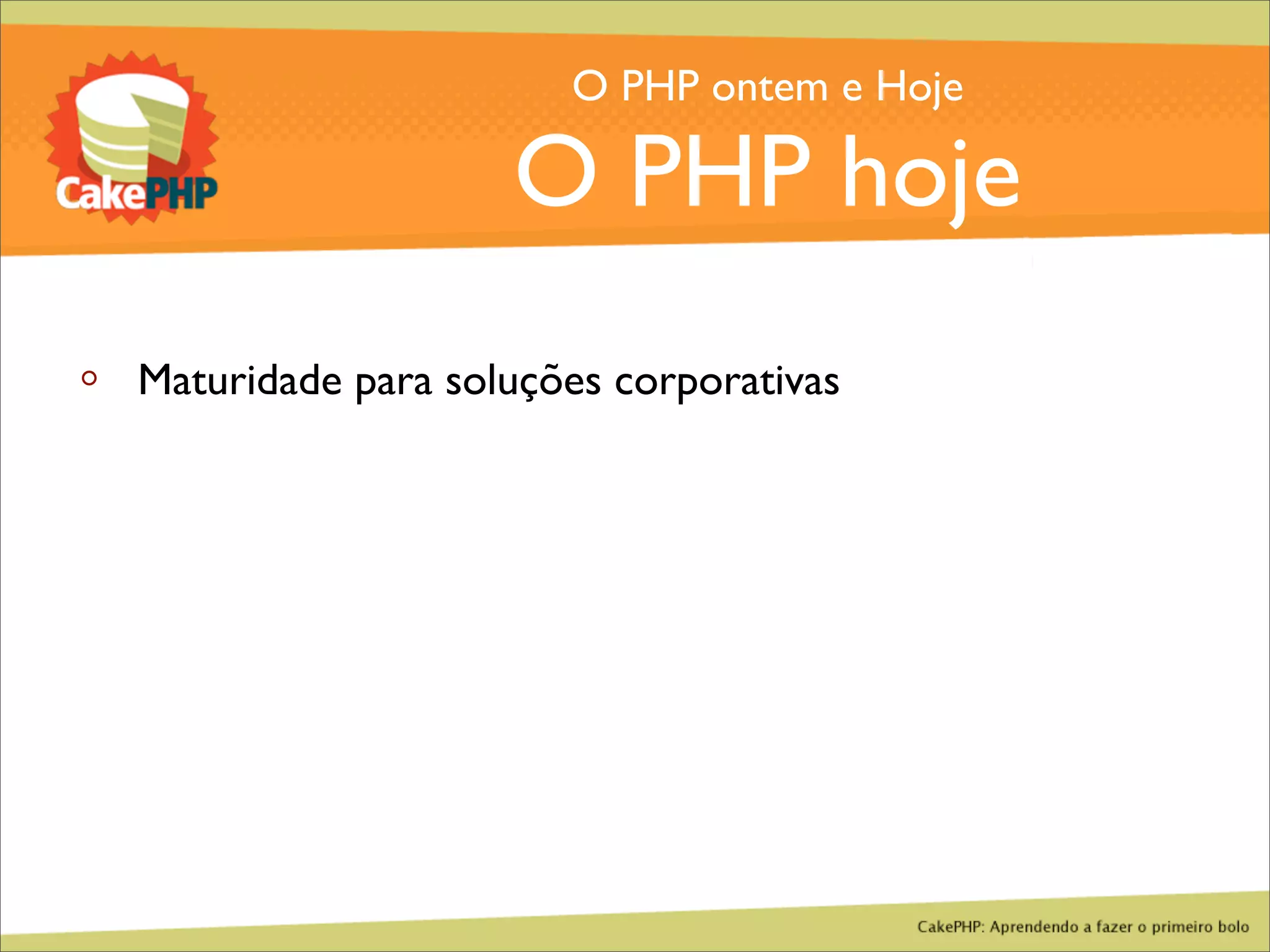 CakePHP

O PHP ontem e Hoje

O PHP hoje

◦ Maturidade para soluções corporativas

CakePHP: Aprendendo a fazer o primeiro bolo